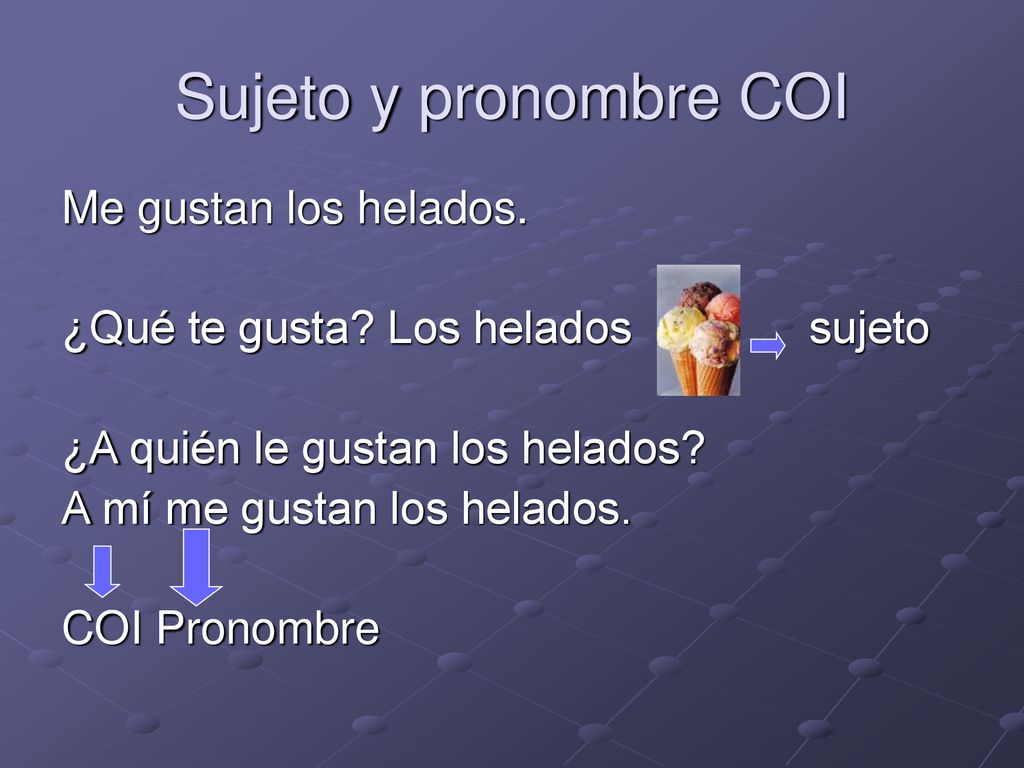 Sujeto y pronombre COI

Me gustan los helados.

¿Qué te gusta? Los helados sujeto

¿A quién le gustan los helados?
A mí me gustan los helados.

COI Pronombre